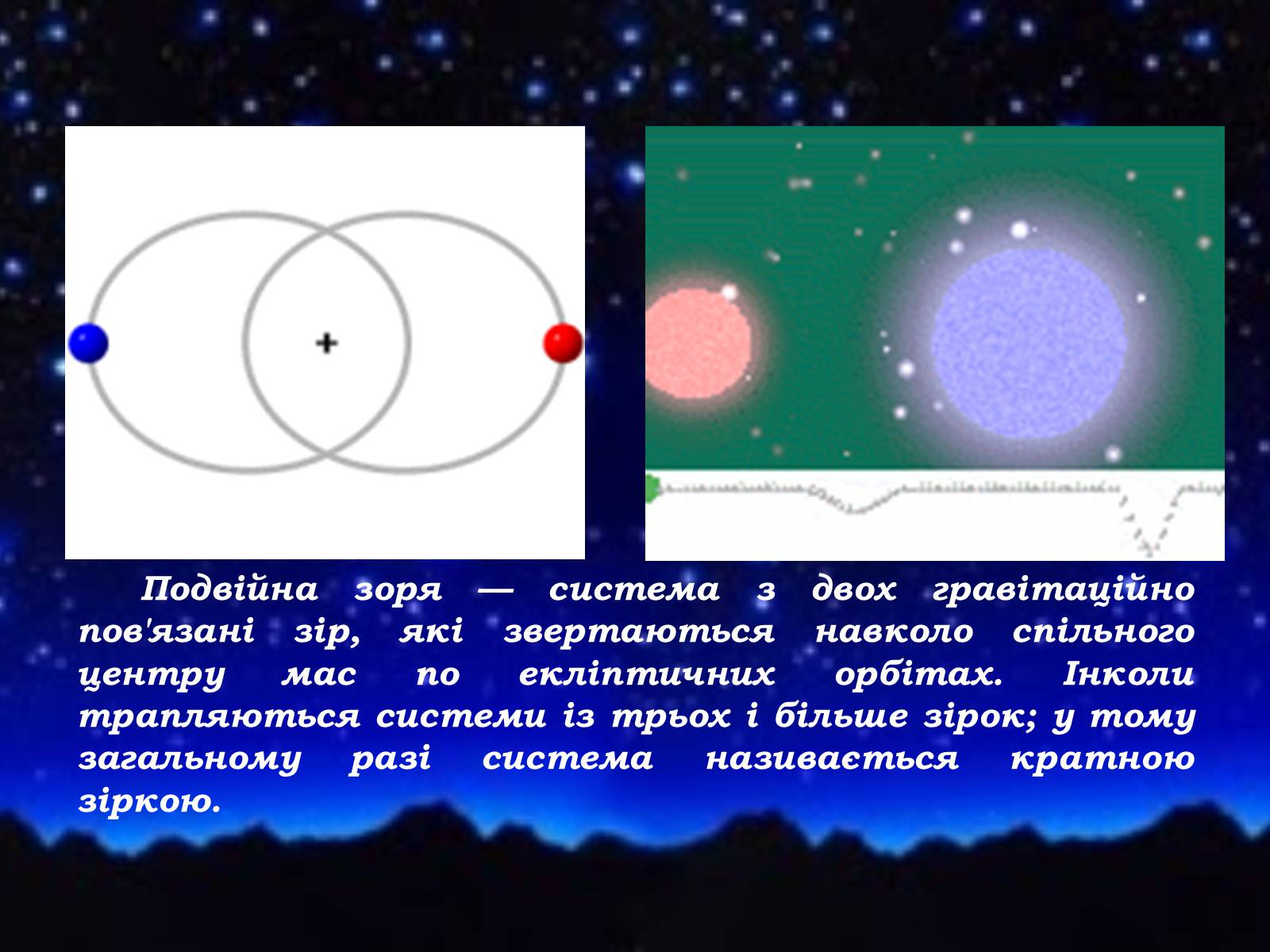 Подвійна зоря — система з двох гравітаційно пов'язані зір, які звертаються навколо спільного центру мас по екліптичних орбітах. Інколи трапляються системи із трьох і більше зірок; у тому загальному разі система називається кратною зіркою.